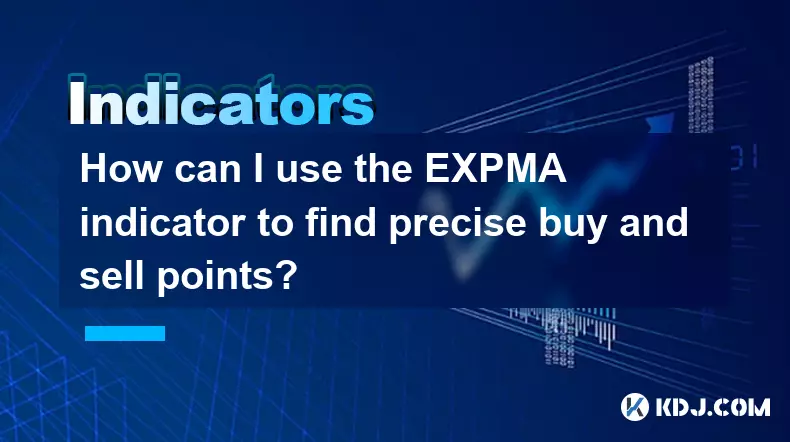 Indicators

How can I use the EXPMA indicator to find precise buy and sell points?

KDJ.COM